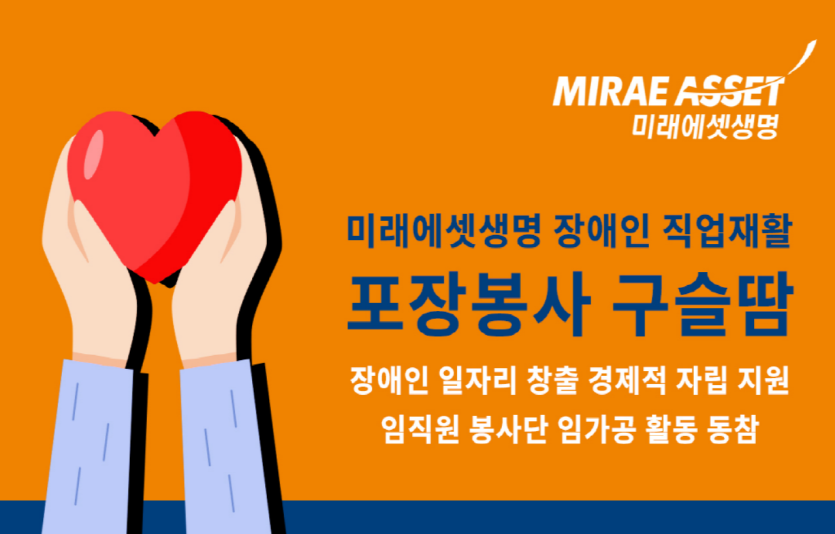 MIRAE ASSET
미래에셋생명

미래에셋생명 장애인 직업재활

포장봉사 구슬땀

장애인 일자리 창출 경제적 자립 지원

임직원 봉사단 임가공 활동 동참